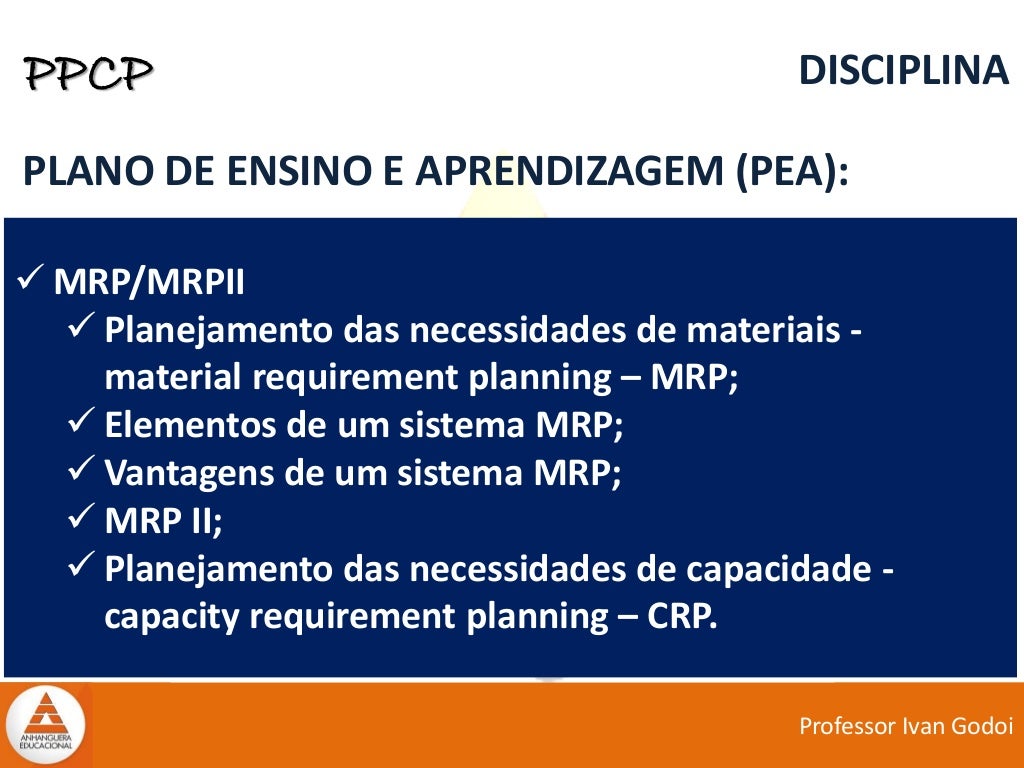 PPCP

DISCIPLINA

PLANO DE ENSINO E APRENDIZAGEM (PEA):

✓ MRP/MRPII
✓ Planejamento das necessidades de materiais - material requirement planning – MRP;
✓ Elementos de um sistema MRP;
✓ Vantagens de um sistema MRP;
✓ MRP II;
✓ Planejamento das necessidades de capacidade - capacity requirement planning – CRP.

ANHANGUERA EDUCACIONAL

Professor Ivan Godoi